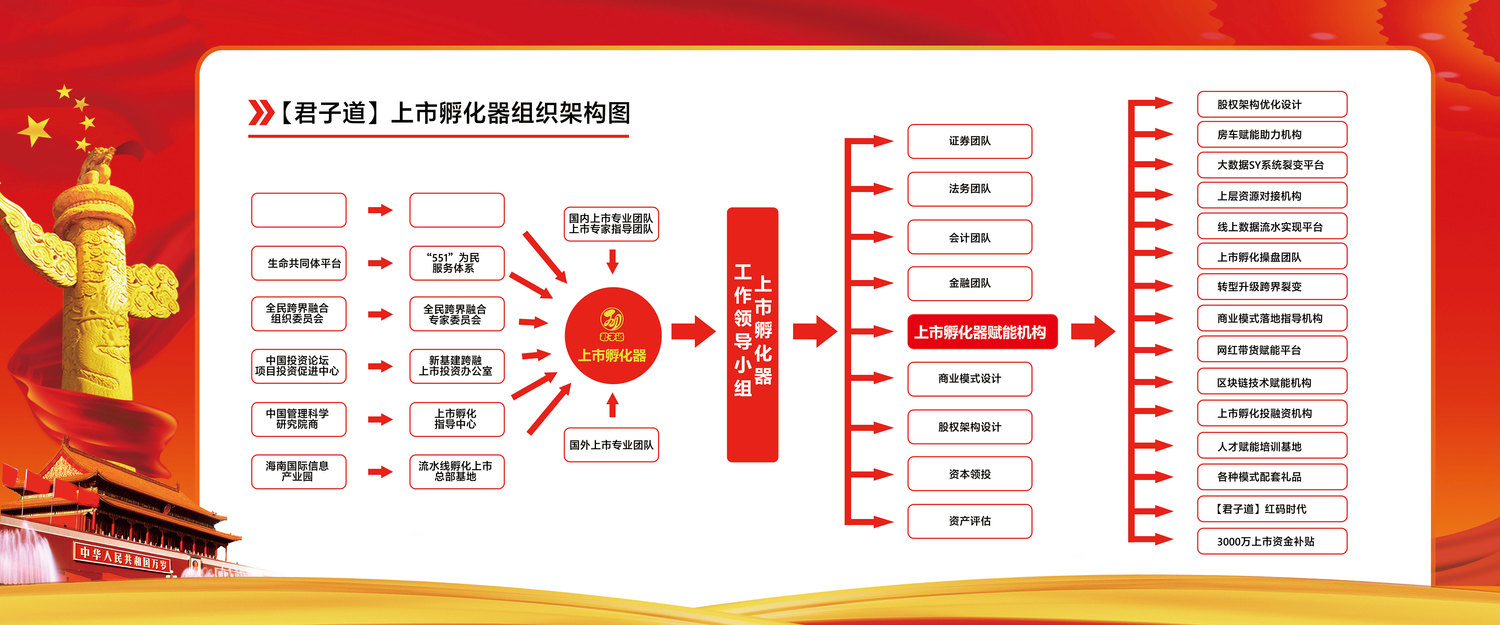 【君子道】上市孵化器组织架构图

生命共同体平台
全民跨界融合组织委员会
中国投资论坛项目投资促进中心
中国管理科学研究院商
海南国际信息产业园

“551”为民服务体系
全民跨界融合专家委员会
新基建跨融上市投资办公室
上市孵化指导中心
流水线孵化上市总部基地

国内上市专业团队
上市专家指导团队

君子道
上市孵化器

国外上市专业团队

上市孵化器工作领导小组

证券团队
法务团队
会计团队
金融团队
上市孵化器赋能机构
商业模式设计
股权架构设计
资本领投
资产评估

股权架构优化设计
房车赋能助力机构
大数据SY系统裂变平台
上层资源对接机构
线上数据流水实现平台
上市孵化操盘团队
转型升级跨界裂变
商业模式落地指导机构
网红带货赋能平台
区块链技术赋能机构
上市孵化投融资机构
人才赋能培训基地
各种模式配套礼品
【君子道】红码时代
3000万上市资金补贴

中华人民共和国万岁